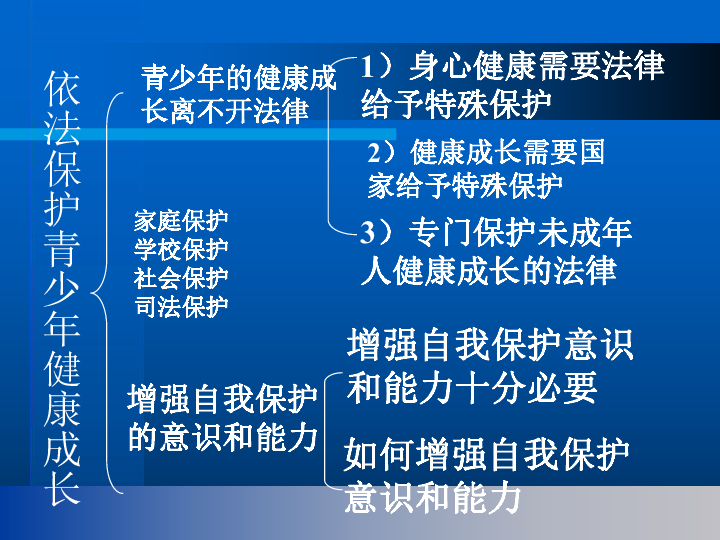 依法保护青少年健康成长

青少年的健康成长离不开法律

1）身心健康需要法律给予特殊保护

2）健康成长需要国家给予特殊保护

3）专门保护未成年人健康成长的法律

家庭保护
学校保护
社会保护
司法保护

增强自我保护的意识和能力

增强自我保护意识和能力十分必要

如何增强自我保护意识和能力